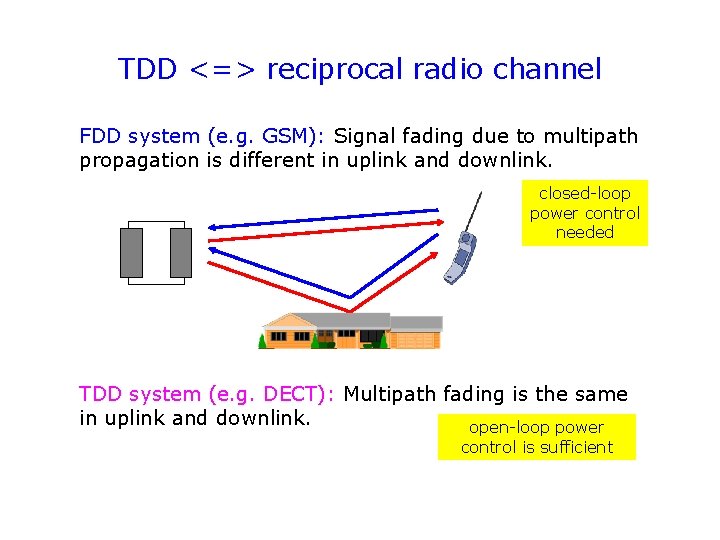 TDD <=> reciprocal radio channel

FDD system (e.g. GSM): Signal fading due to multipath propagation is different in uplink and downlink.

closed-loop power control needed

TDD system (e.g. DECT): Multipath fading is the same in uplink and downlink.

open-loop power control is sufficient